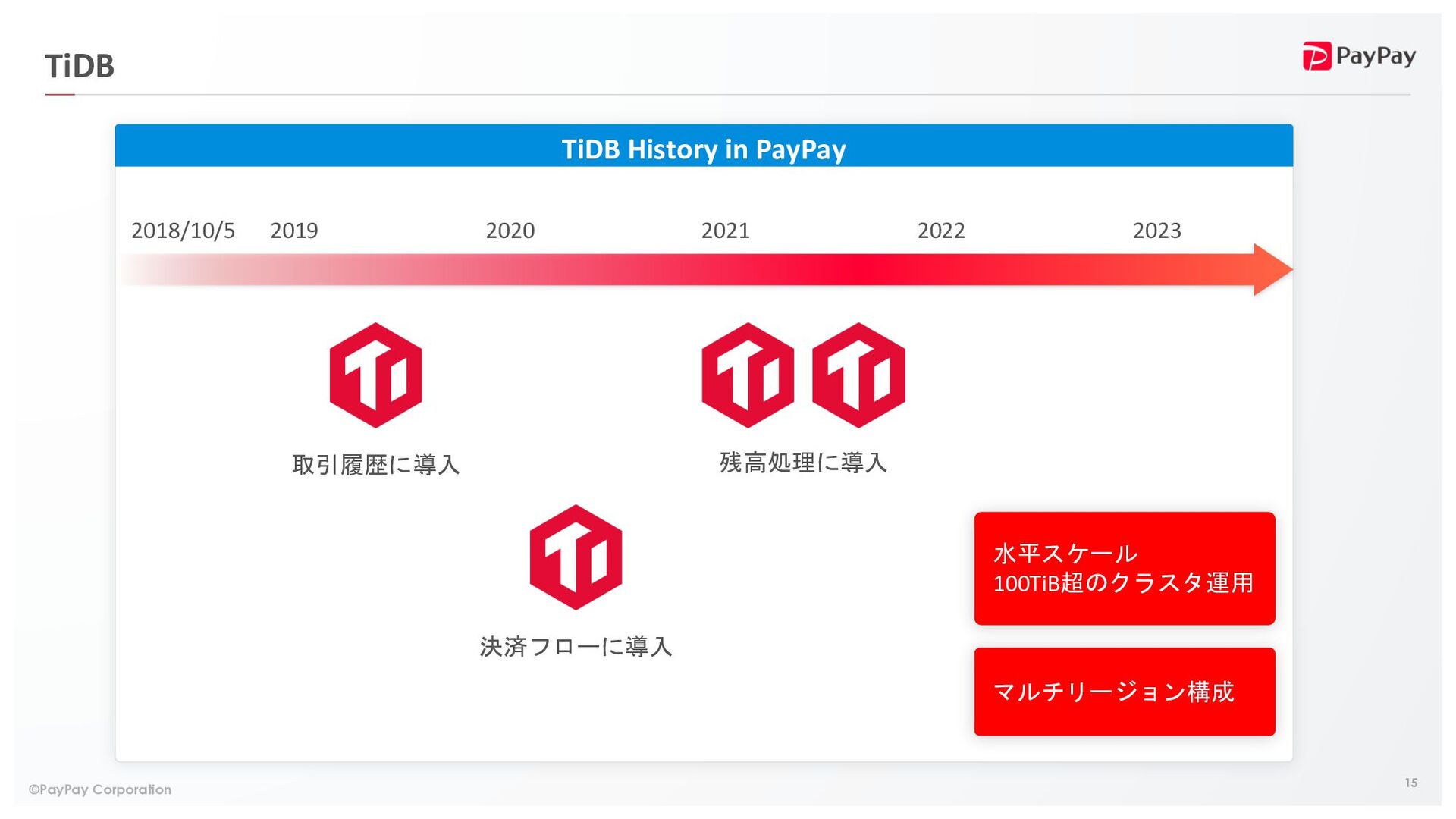 TiDB

PayPay

TiDB History in PayPay

2018/10/5 2019 2020 2021 2022 2023

取引履歴に導入

残高処理に導入

決済フローに導入

水平スケール
100TiB超のクラスタ運用

マルチリージョン構成

©PayPay Corporation

15